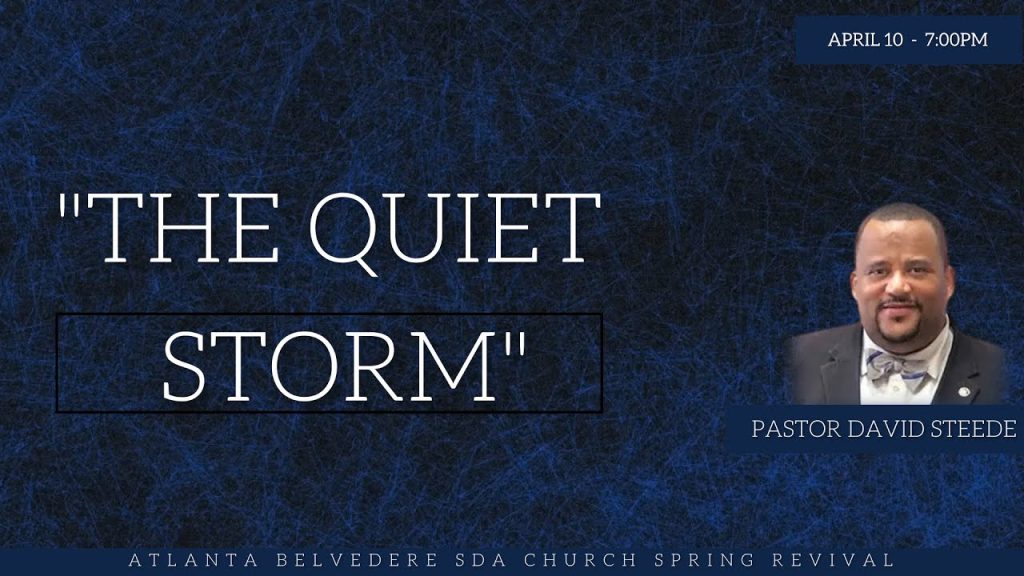 APRIL 10 - 7:00PM

"THE QUIET STORM"

PASTOR DAVID STEEDE

ATLANTA BELVEDERE SDA CHURCH SPRING REVIVAL